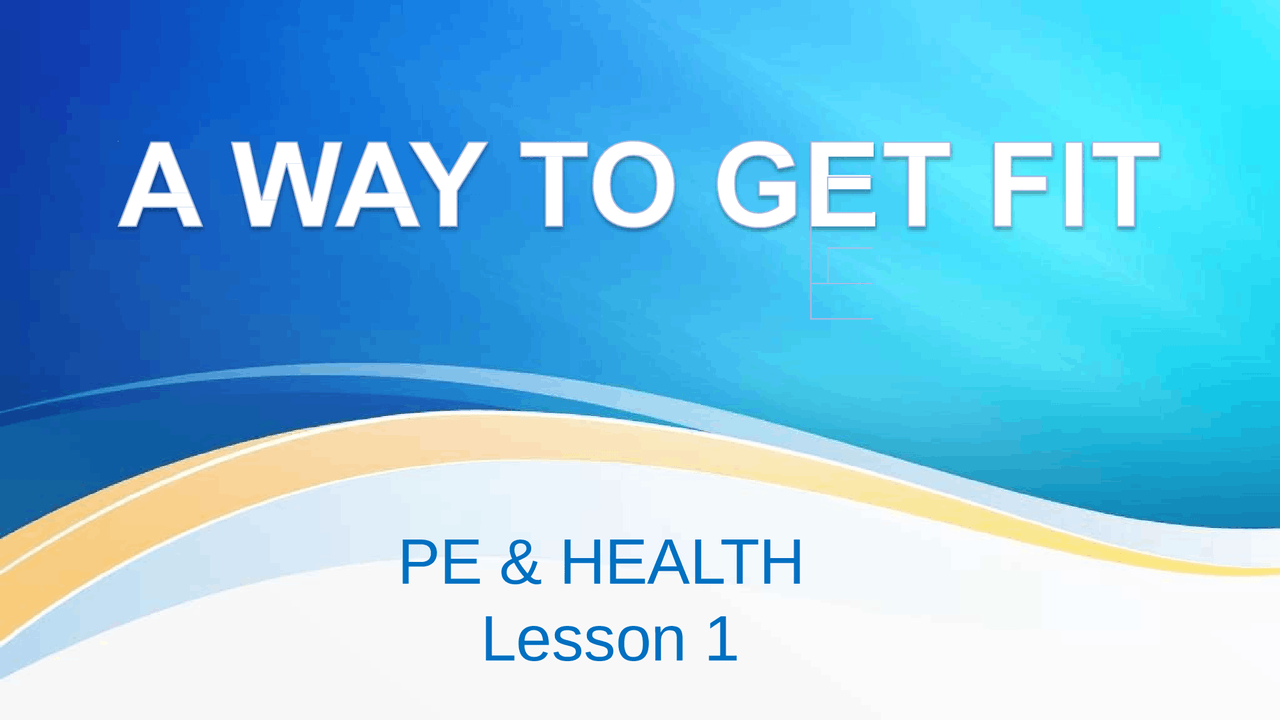 A WAY TO GET FIT

PE & HEALTH
Lesson 1